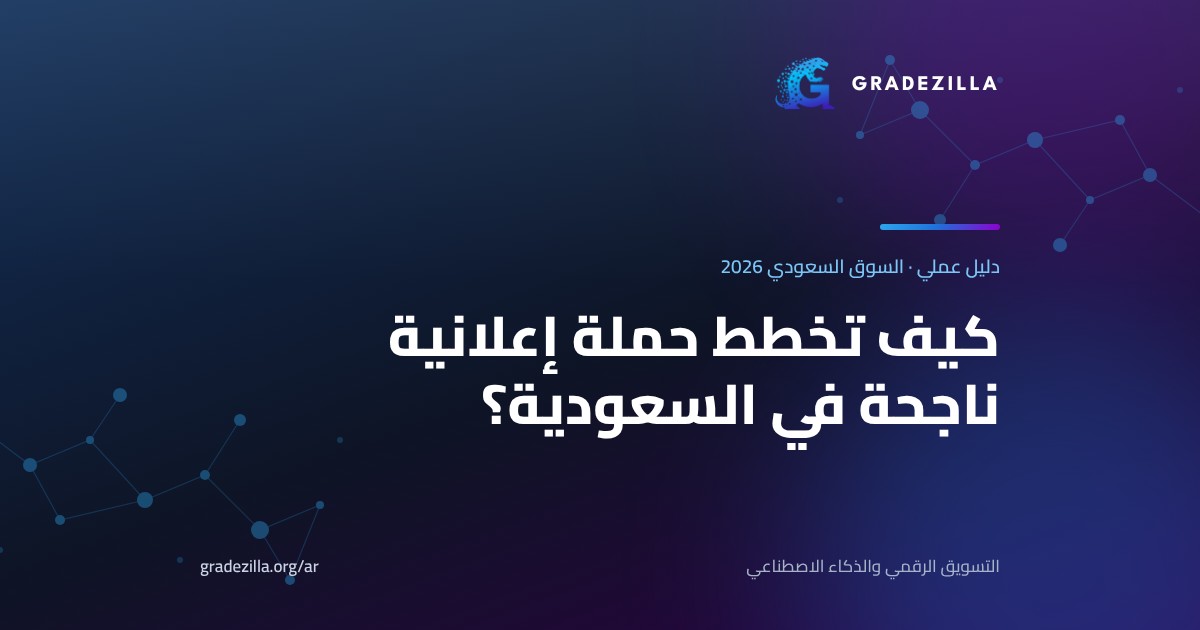 GRADEZILLA

دليل عملي · السوق السعودي 2026

كيف تخطط حملة إعلانية
ناجحة في السعودية؟

التسويق الرقمي والذكاء الاصطناعي

gradezilla.org/ar